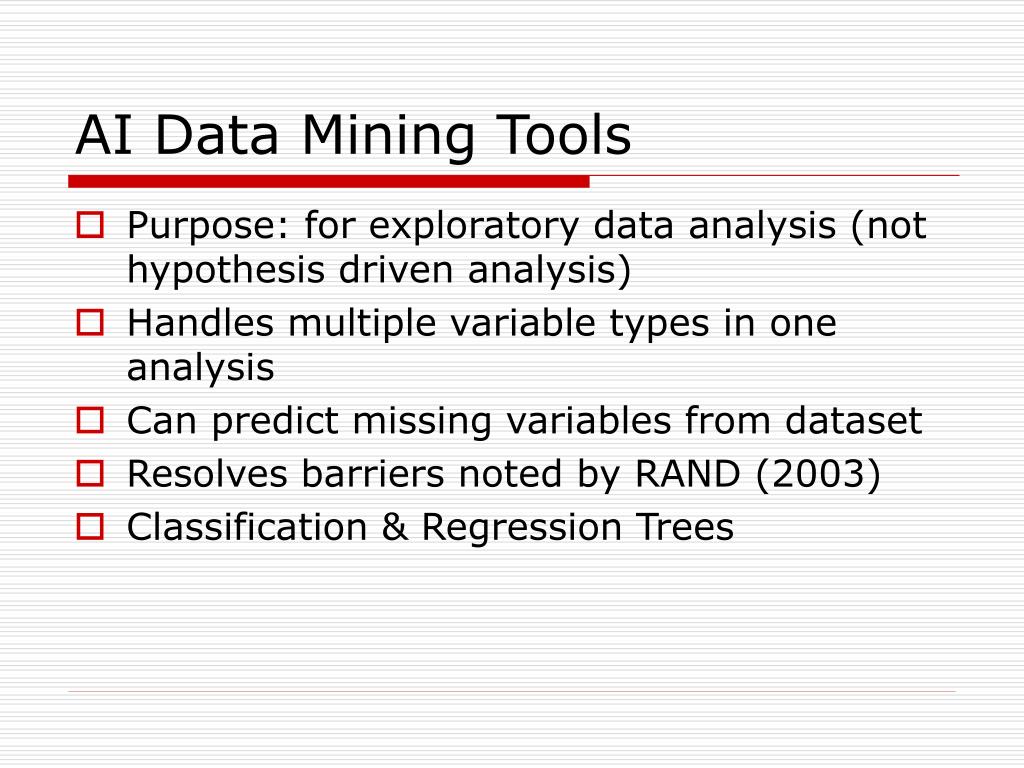 AI Data Mining Tools

Purpose: for exploratory data analysis (not hypothesis driven analysis)

Handles multiple variable types in one analysis

Can predict missing variables from dataset

Resolves barriers noted by RAND (2003)

Classification & Regression Trees